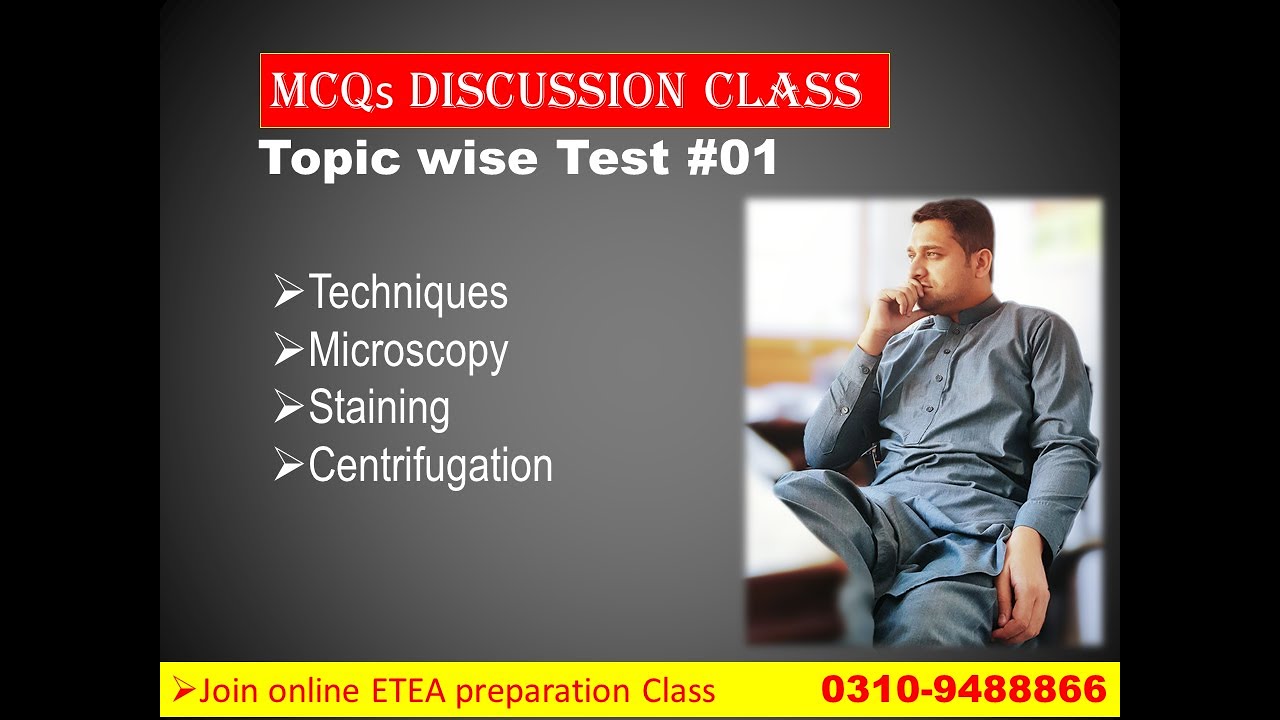 MCQs DISCUSSION CLASS

Topic wise Test #01

➢Techniques
➢Microscopy
➢Staining
➢Centrifugation

➢Join online ETEA preparation Class 0310-9488866